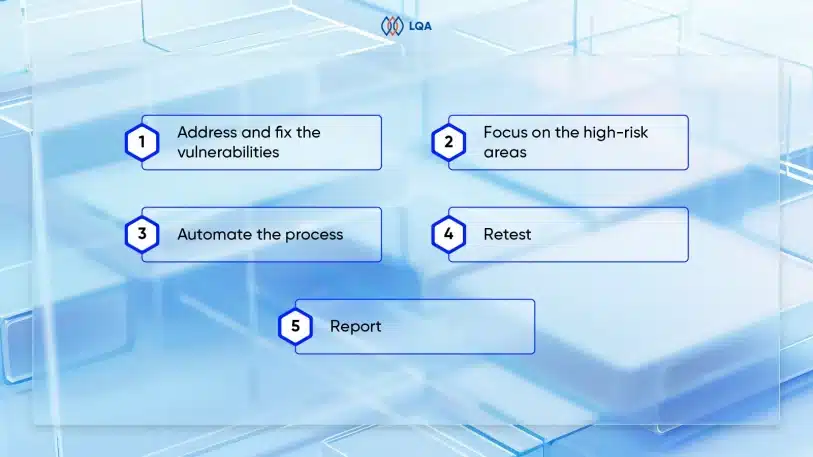 LQA

1 Address and fix the vulnerabilities

2 Focus on the high-risk areas

3 Automate the process

4 Retest

5 Report